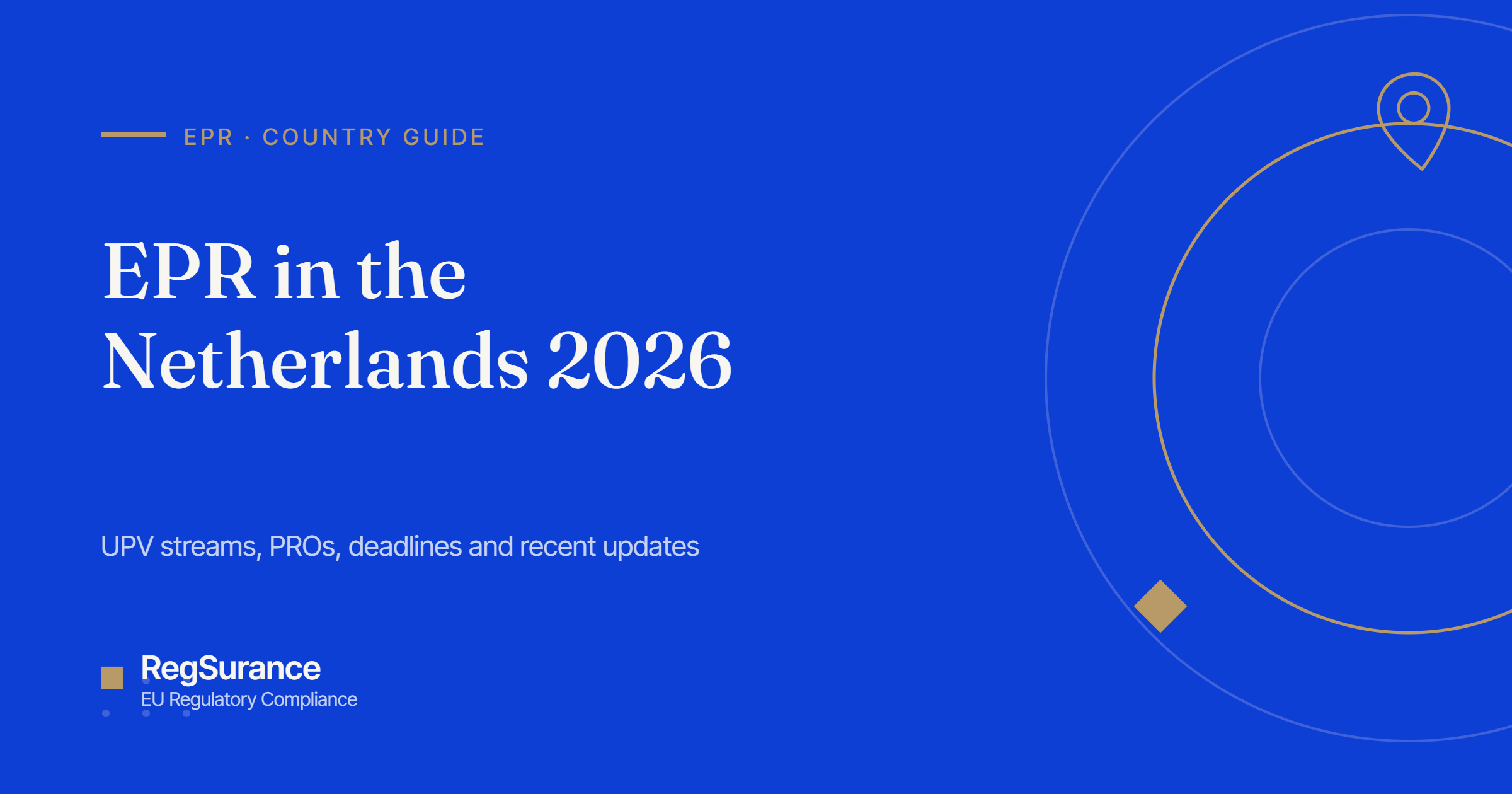 EPR · COUNTRY GUIDE

EPR in the Netherlands 2026

UPV streams, PROs, deadlines and recent updates

RegSurance
EU Regulatory Compliance